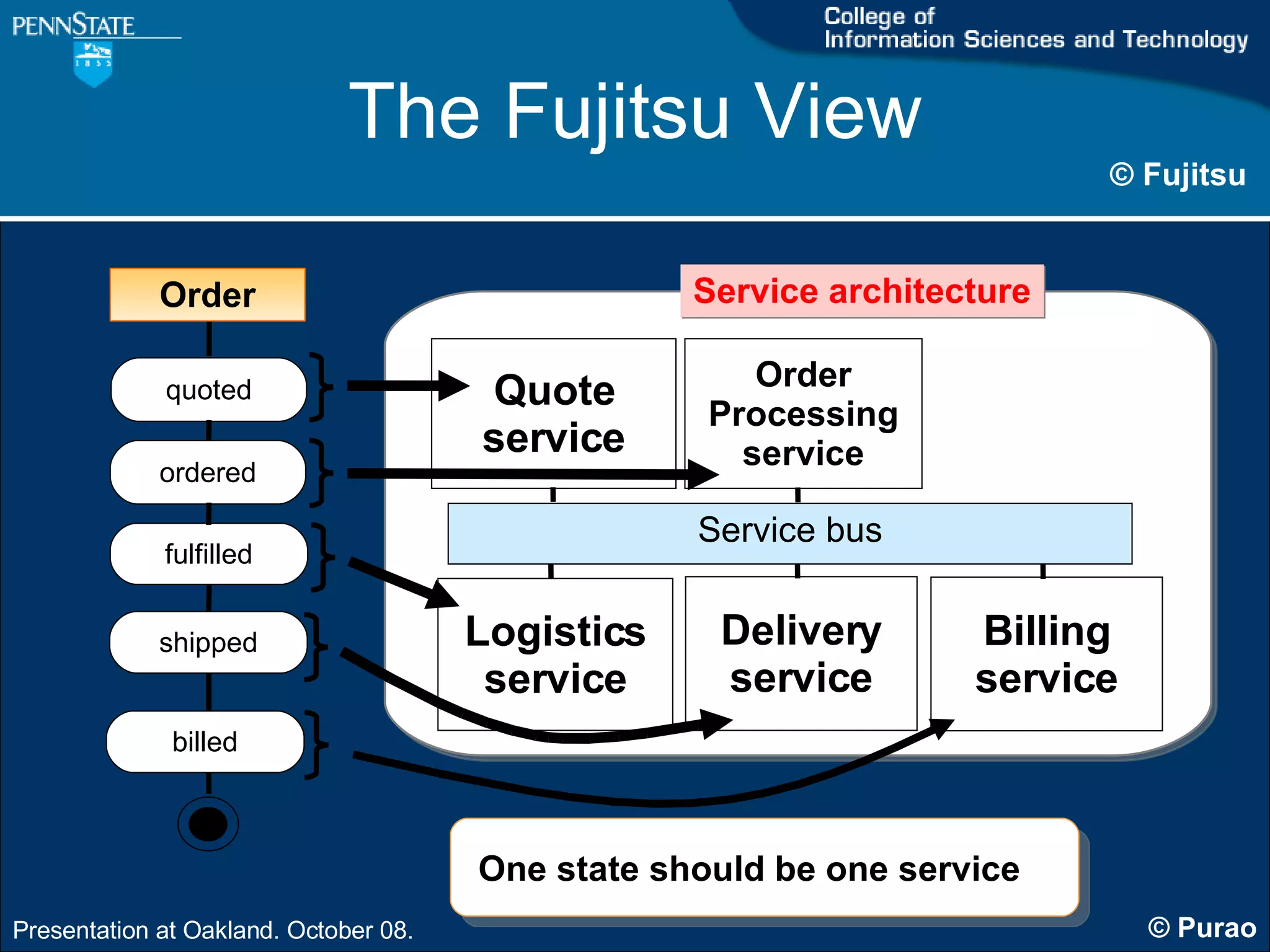 PENNSTATE

1855

College of
Information Sciences and Technology

The Fujitsu View

© Fujitsu

Order

quoted

ordered

fulfilled

shipped

billed

Service architecture

Quote service

Order Processing service

Service bus

Logistics service

Delivery service

Billing service

One state should be one service

Presentation at Oakland. October 08.

© Purao